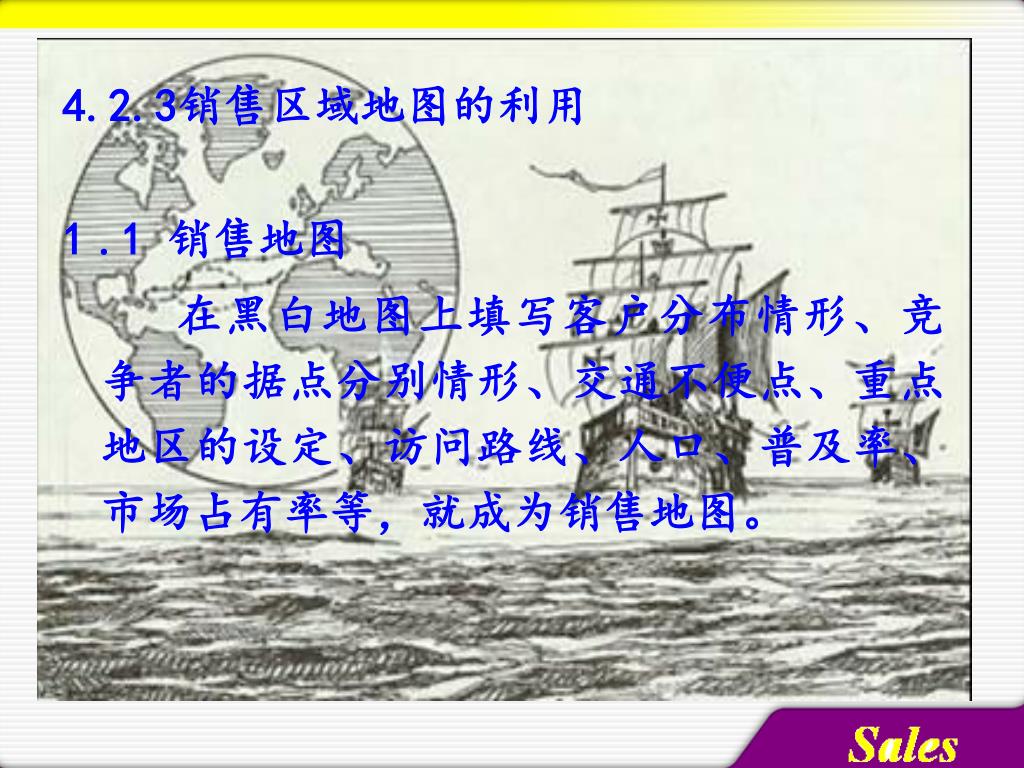 4.2.3销售区域地图的利用

1.1 销售地图

在黑白地图上填写客户分布情形、竞争者的据点分别情形、交通不便点、重点地区的设定、访问路线、人口、普及率、市场占有率等，就成为销售地图。

Sales